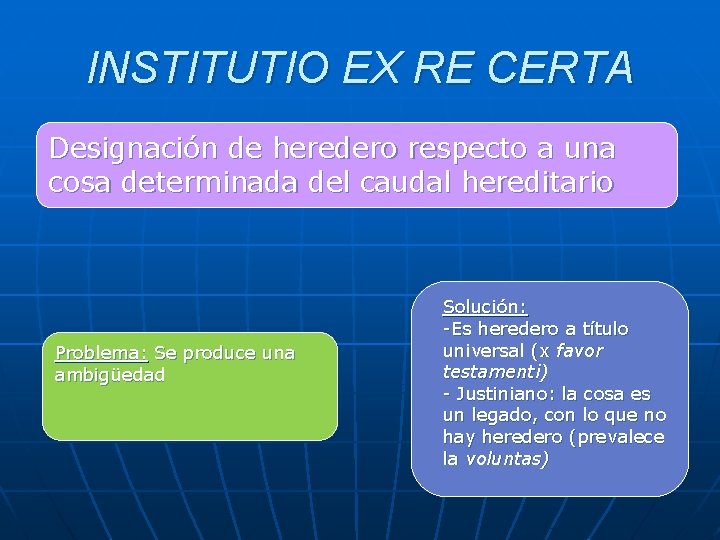 INSTITUTIO EX RE CERTA

Designación de heredero respecto a una cosa determinada del caudal hereditario

Problema: Se produce una ambigüedad

Solución:
-Es heredero a título universal (x favor testamenti)
- Justiniano: la cosa es un legado, con lo que no hay heredero (prevalece la voluntas)